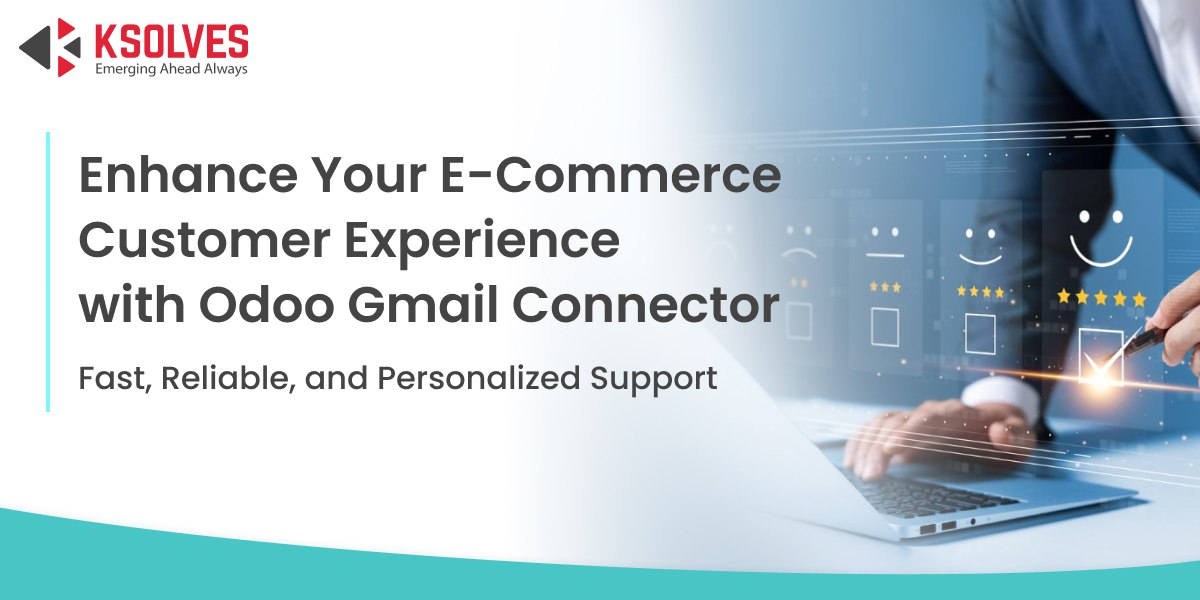 KSOLVES
Emerging Ahead Always

Enhance Your E-Commerce Customer Experience with Odoo Gmail Connector

Fast, Reliable, and Personalized Support